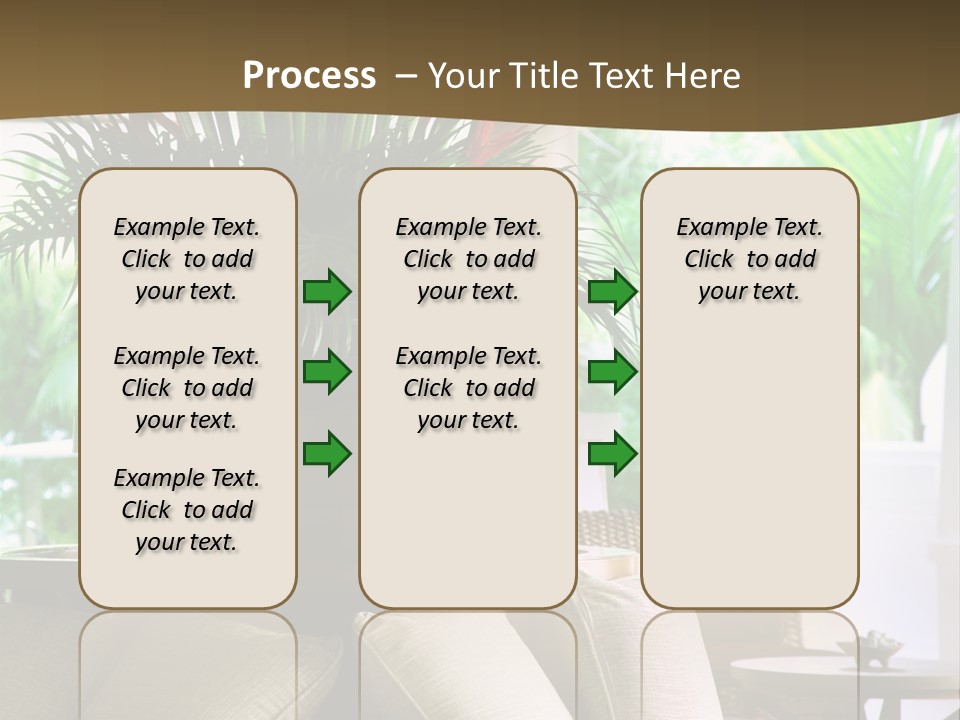 Process – Your Title Text Here

Example Text. Click to add your text.

Example Text. Click to add your text.

Example Text. Click to add your text.

Example Text. Click to add your text.

Example Text. Click to add your text.

Example Text. Click to add your text.